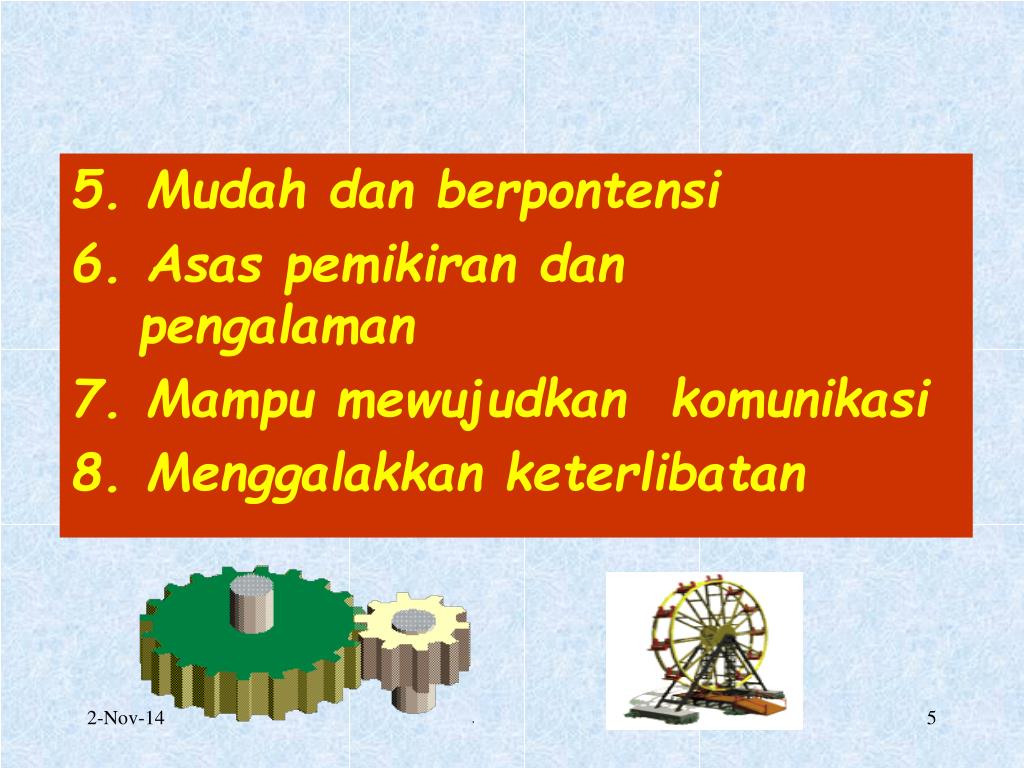 5. Mudah dan berpontensi
6. Asas pemikiran dan pengalaman
7. Mampu mewujudkan komunikasi
8. Menggalakkan keterlibatan

2-Nov-14

.

5